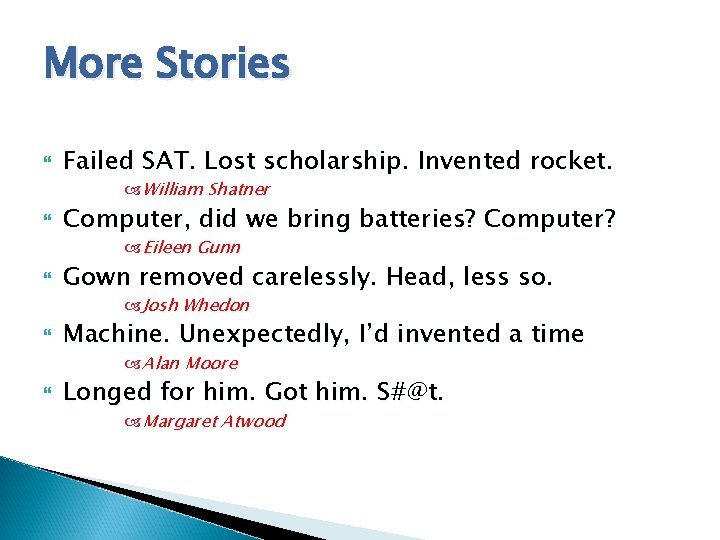 More Stories

Failed SAT. Lost scholarship. Invented rocket.

William Shatner

Computer, did we bring batteries? Computer?

Eileen Gunn

Gown removed carelessly. Head, less so.

Josh Whedon

Machine. Unexpectedly, I'd invented a time

Alan Moore

Longed for him. Got him. S#@t.

Margaret Atwood